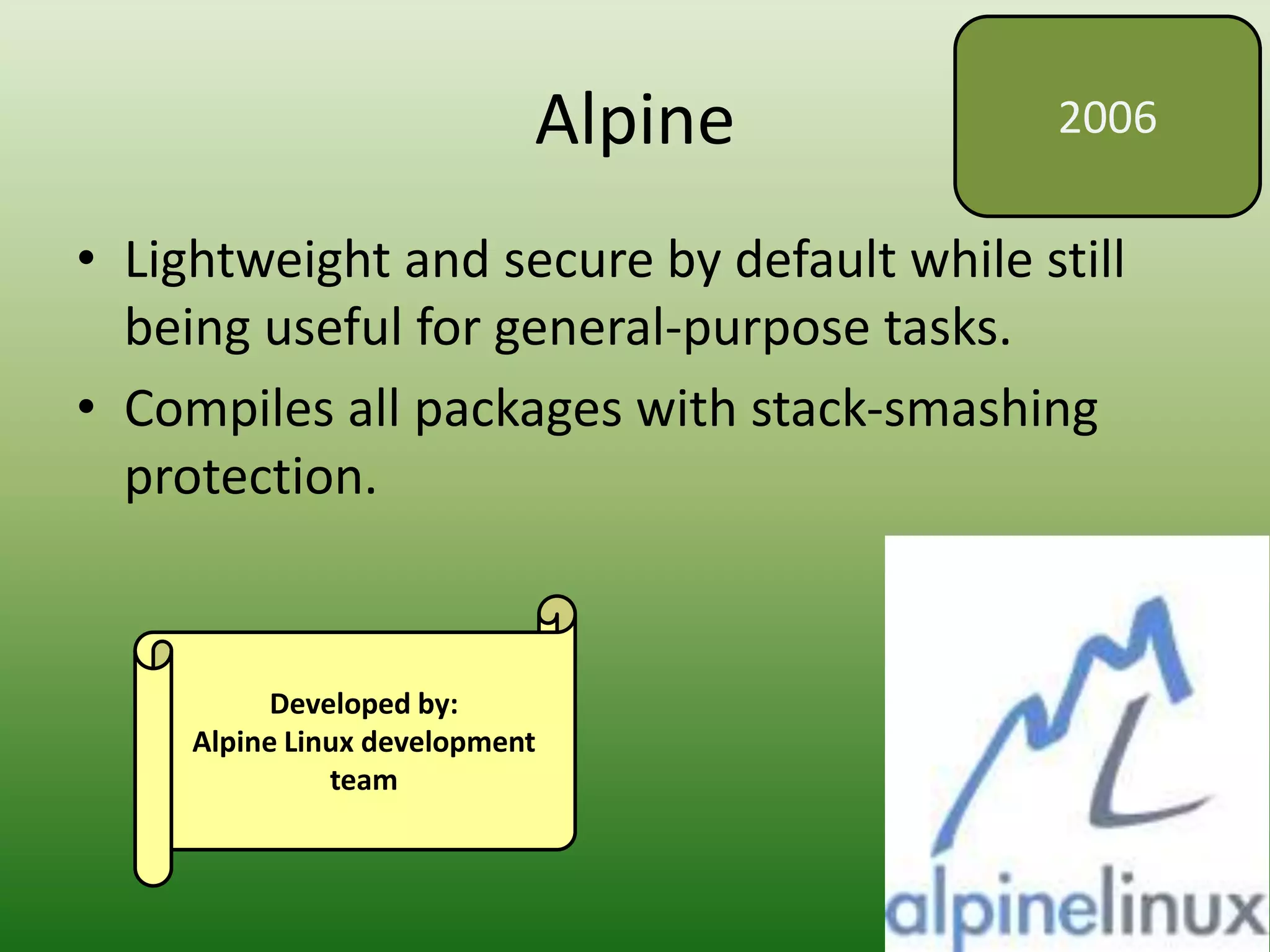 Alpine

2006

• Lightweight and secure by default while still being useful for general-purpose tasks.
• Compiles all packages with stack-smashing protection.

Developed by:
Alpine Linux development team

alpinelinux